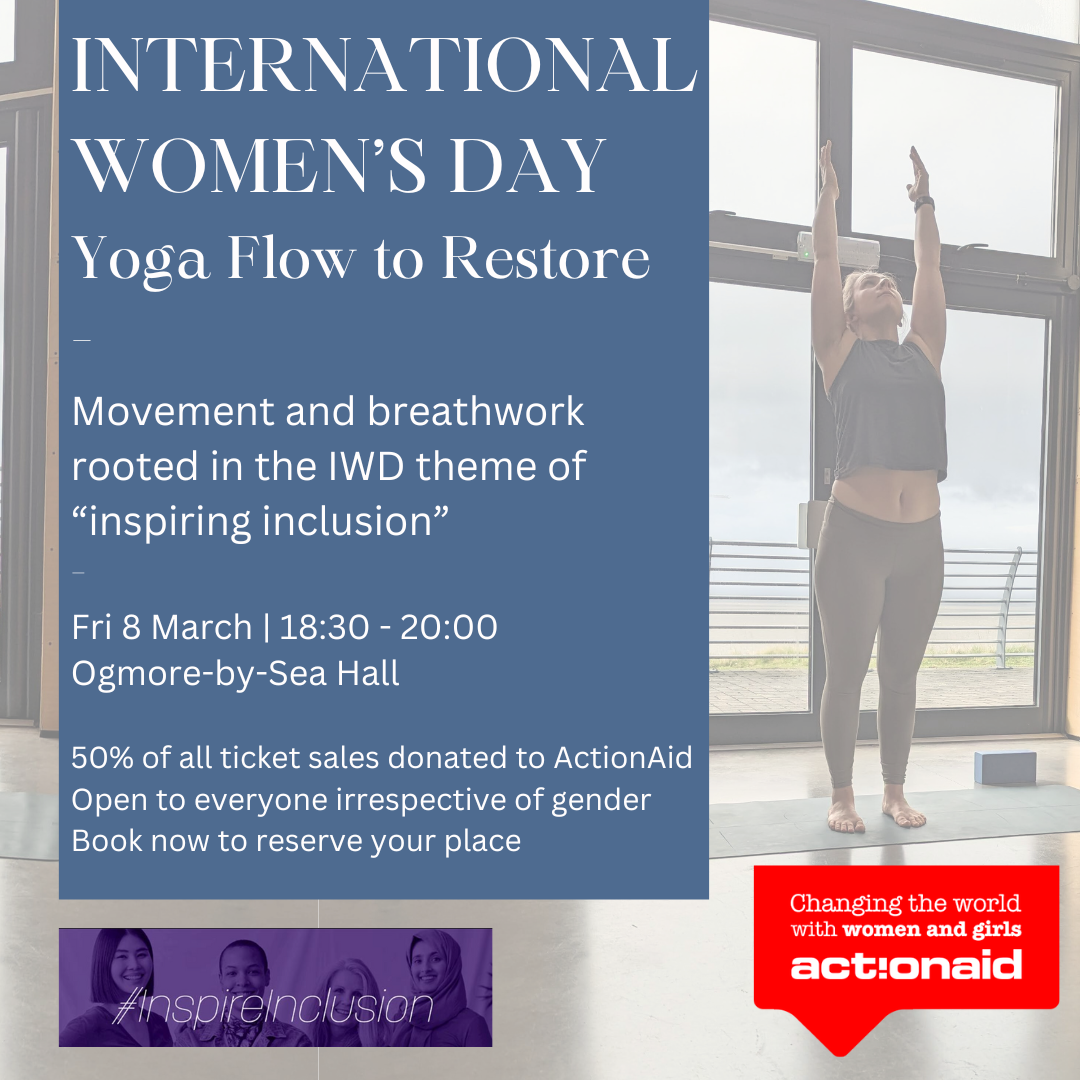 INTERNATIONAL WOMEN'S DAY
Yoga Flow to Restore

–

Movement and breathwork rooted in the IWD theme of "inspiring inclusion"

–

Fri 8 March | 18:30 - 20:00
Ogmore-by-Sea Hall

50% of all ticket sales donated to ActionAid
Open to everyone irrespective of gender
Book now to reserve your place

#InspireInclusion

Changing the world with women and girls
act!onaid